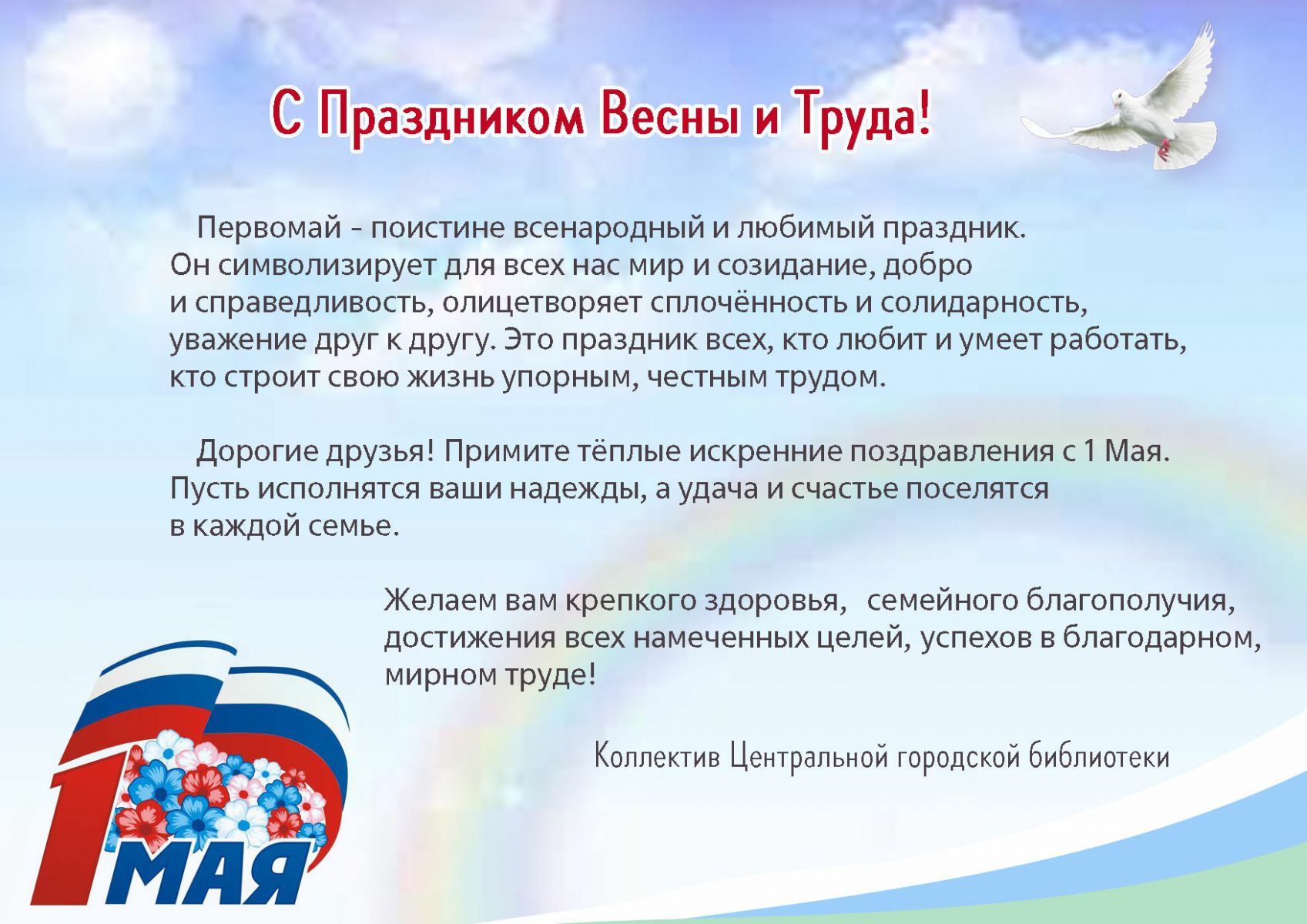 С Праздником Весны и Труда!

Первомай - поистине всенародный и любимый праздник. Он символизирует для всех нас мир и созидание, добро и справедливость, олицетворяет сплочённость и солидарность, уважение друг к другу. Это праздник всех, кто любит и умеет работать, кто строит свою жизнь упорным, честным трудом.

Дорогие друзья! Примите тёплые искренние поздравления с 1 Мая. Пусть исполнятся ваши надежды, а удача и счастье поселятся в каждой семье.

Желаем вам крепкого здоровья, семейного благополучия, достижения всех намеченных целей, успехов в благодарном, мирном труде!

Коллектив Центральной городской библиотеки

1 МАЯ